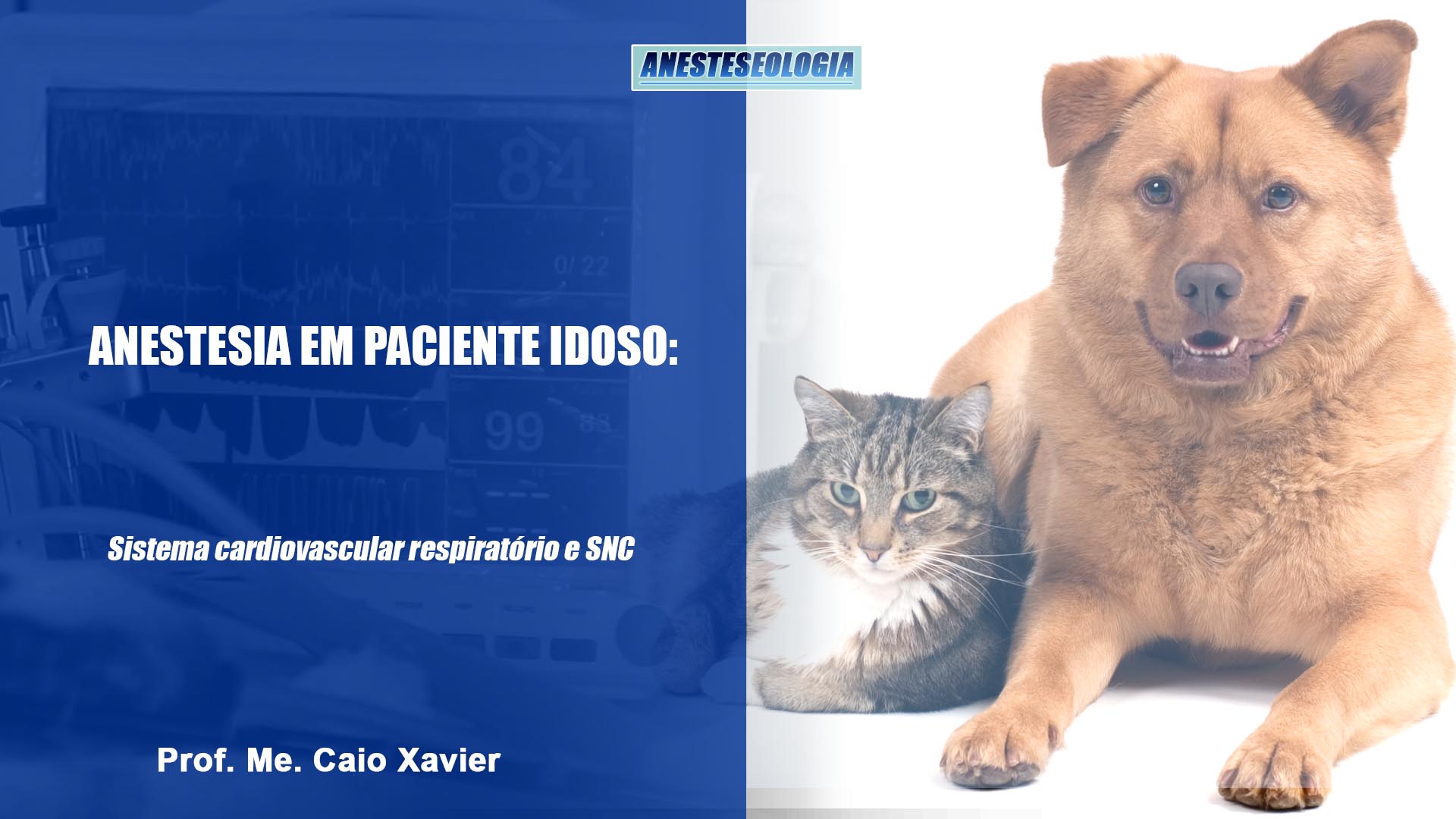 ANESTESEOLOGIA

84

0/ 22

99

ANESTESIA EM PACIENTE IDOSO:

Sistema cardiovascular respiratório e SNC

Prof. Me. Caio Xavier